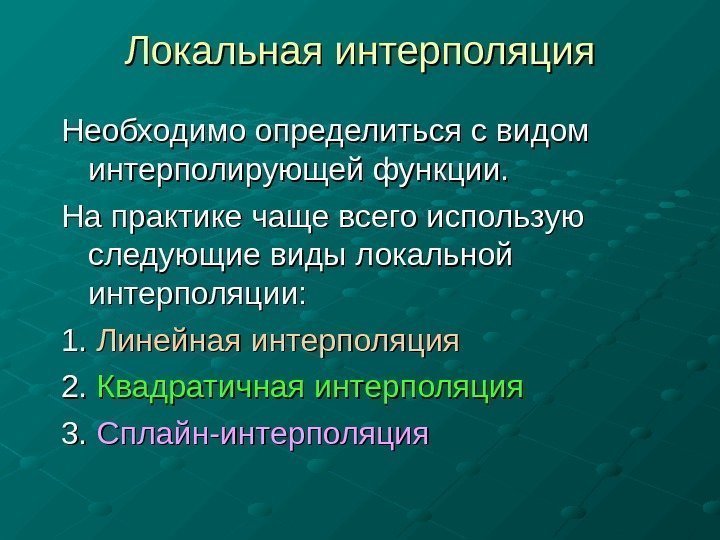 Локальная интерполяция

Необходимо определиться с видом интерполирующей функции.

На практике чаще всего использую следующие виды локальной интерполяции:

1. Линейная интерполяция

2. Квадратичная интерполяция

3. Сплайн-интерполяция